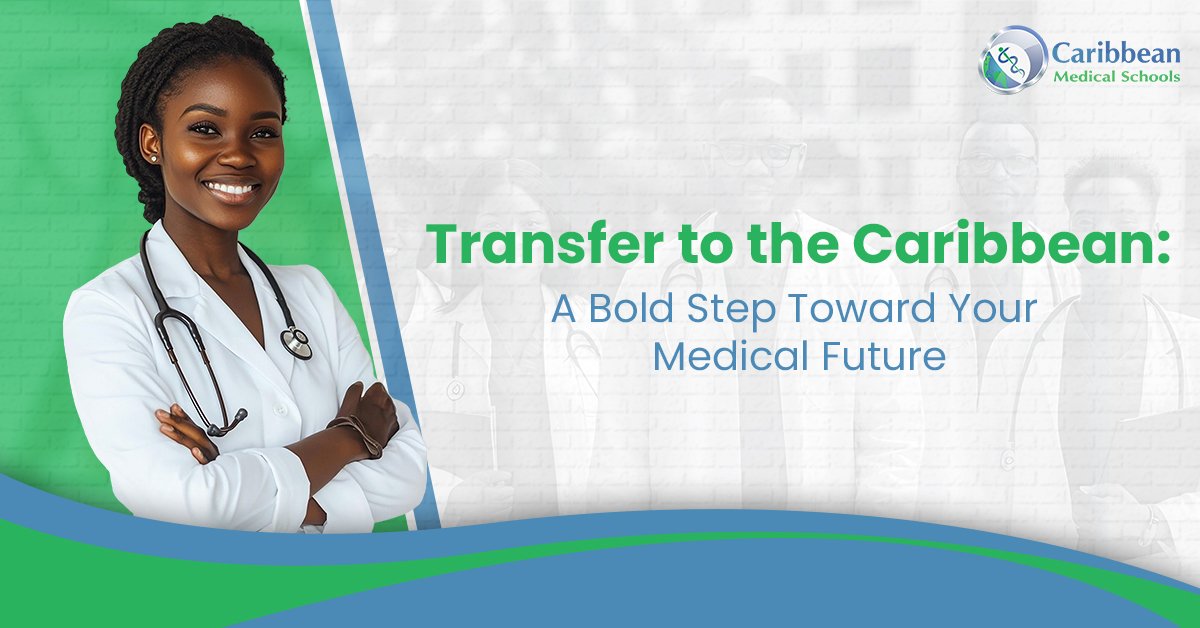 Caribbean Medical Schools

Transfer to the Caribbean:

A Bold Step Toward Your Medical Future